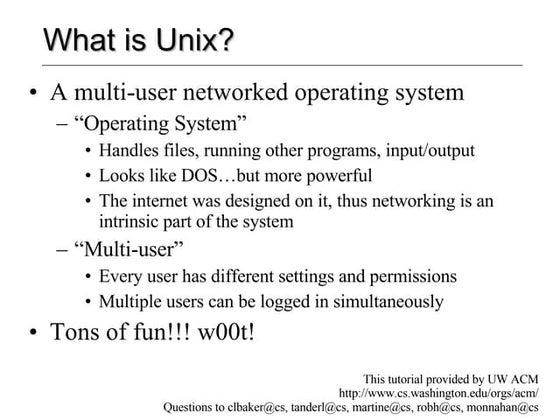 What is Unix?

• A multi-user networked operating system
– “Operating System”
• Handles files, running other programs, input/output
• Looks like DOS…but more powerful
• The internet was designed on it, thus networking is an intrinsic part of the system
– “Multi-user”
• Every user has different settings and permissions
• Multiple users can be logged in simultaneously
• Tons of fun!!! w00t!

This tutorial provided by UW ACM
http://www.cs.washington.edu/orgs/acm/
Questions to clbaker@cs, tanderl@cs, martine@cs, robh@cs, monnahan@cs